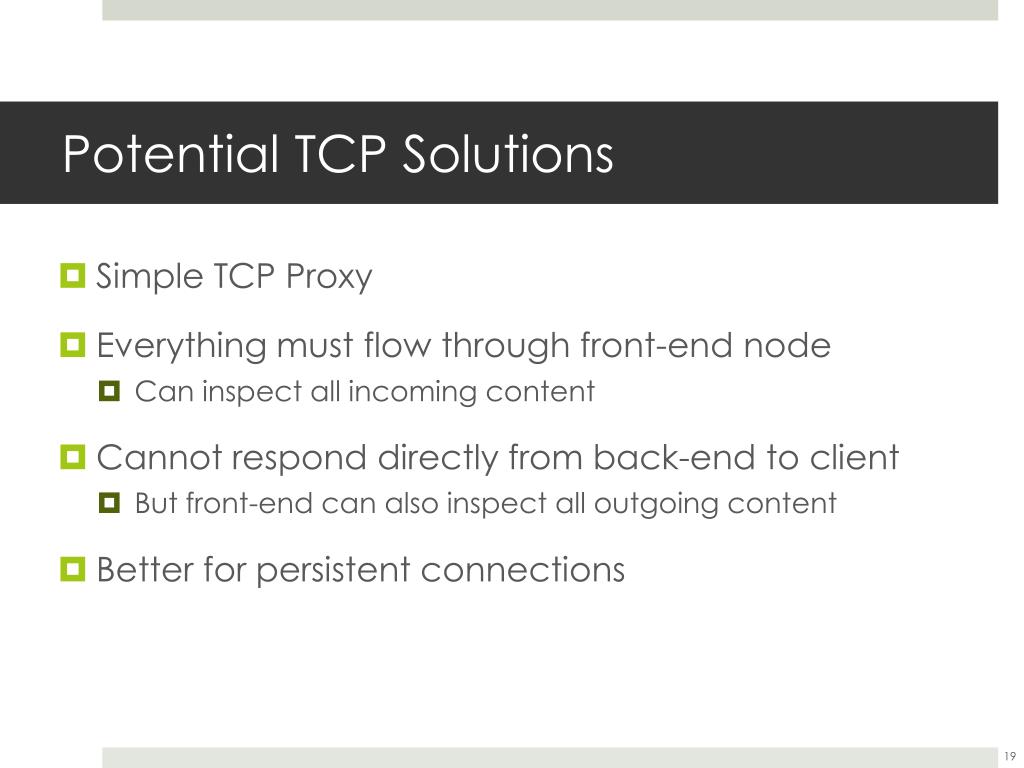 Potential TCP Solutions

Simple TCP Proxy

Everything must flow through front-end node

Can inspect all incoming content

Cannot respond directly from back-end to client

But front-end can also inspect all outgoing content

Better for persistent connections

19